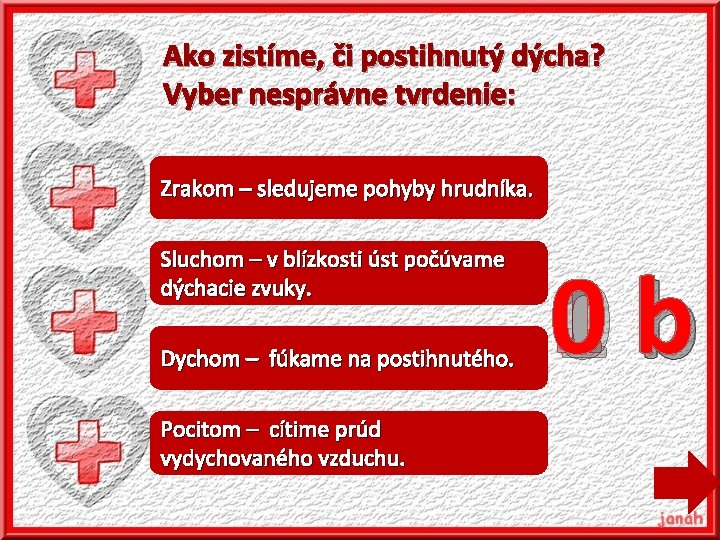 Ako zistíme, či postihnutý dýcha?
Vyber nesprávne tvrdenie:

Zrakom – sledujeme pohyby hrudníka.

Sluchom – v blízkosti úst počúvame dýchacie zvuky.

Dychom – fúkame na postihnutého.

Pocitom – cítime prúd vydychovaného vzduchu.

0 b

janah